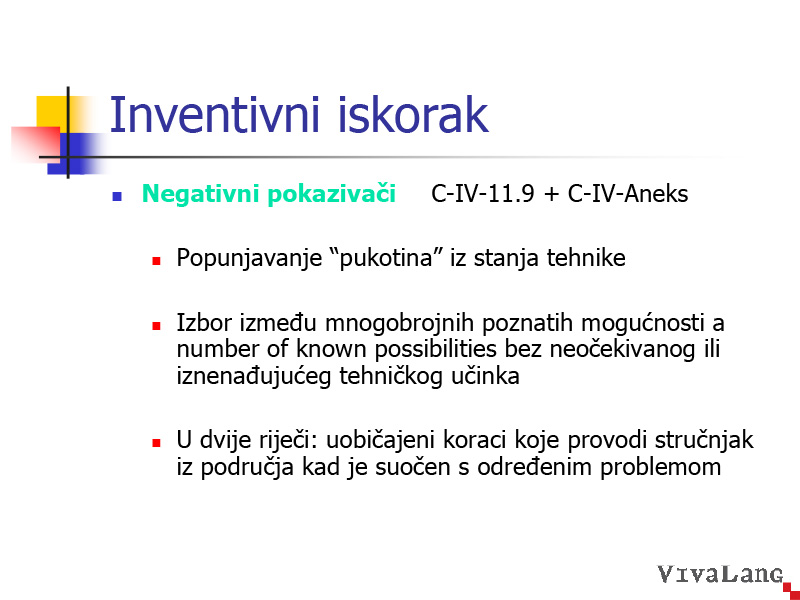 Inventivni iskorak

Negativni pokazivači C-IV-11.9 + C-IV-Aneks

Popunjavanje “pukotina” iz stanja tehnike

Izbor između mnogobrojnih poznatih mogućnosti a number of known possibilities bez neočekivanog ili iznenađujućeg tehničkog učinka

U dvije riječi: uobičajeni koraci koje provodi stručnjak iz područja kad je suočen s određenim problemom

VivaLang